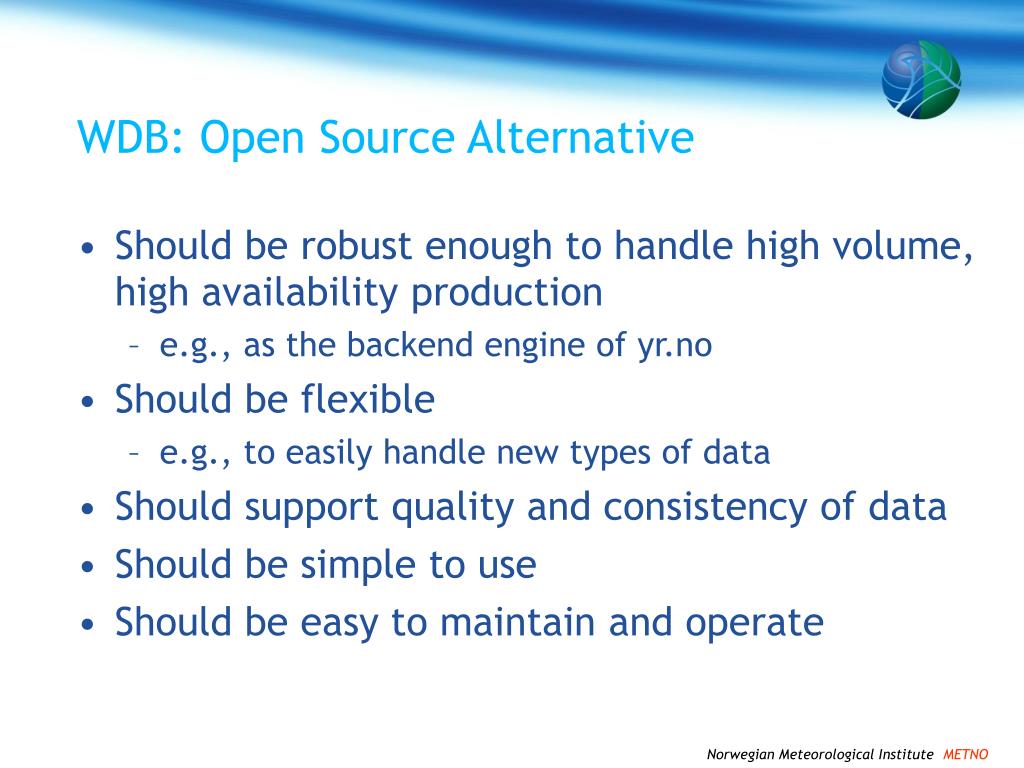 WDB: Open Source Alternative

• Should be robust enough to handle high volume, high availability production
  – e.g., as the backend engine of yr.no
• Should be flexible
  – e.g., to easily handle new types of data
• Should support quality and consistency of data
• Should be simple to use
• Should be easy to maintain and operate

Norwegian Meteorological Institute METNO